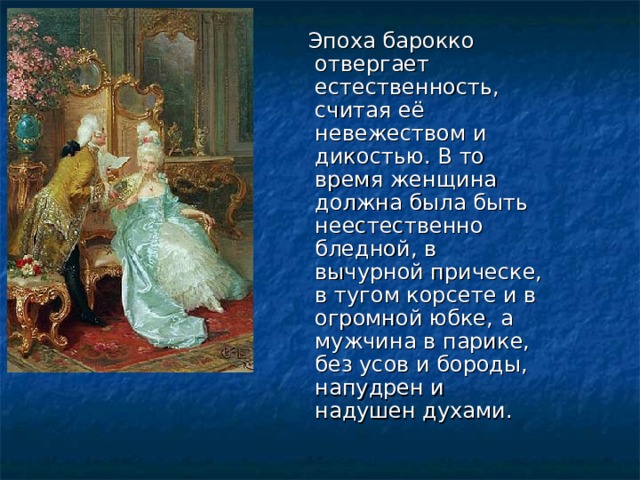 Эпоха барокко отвергает естественность, считая её невежеством и дикостью. В то время женщина должна была быть неестественно бледной, в вычурной прическе, в тугом корсете и в огромной юбке, а мужчина в парике, без усов и бороды, напудрен и надушен духами.